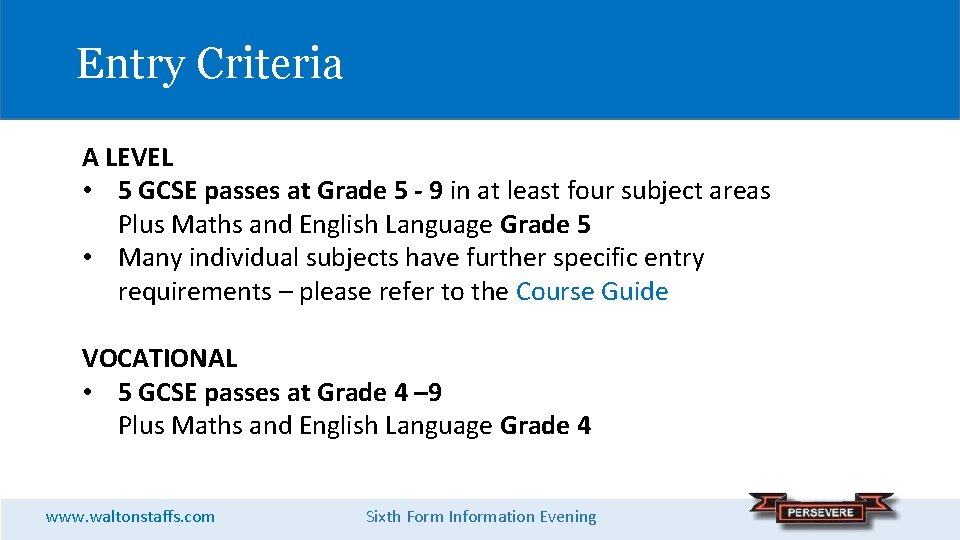 Entry Criteria

A LEVEL
• 5 GCSE passes at Grade 5 - 9 in at least four subject areas Plus Maths and English Language Grade 5
• Many individual subjects have further specific entry requirements – please refer to the Course Guide

VOCATIONAL
• 5 GCSE passes at Grade 4 –9 Plus Maths and English Language Grade 4

www.waltonstaffs.com

Sixth Form Information Evening

PERSEVERE